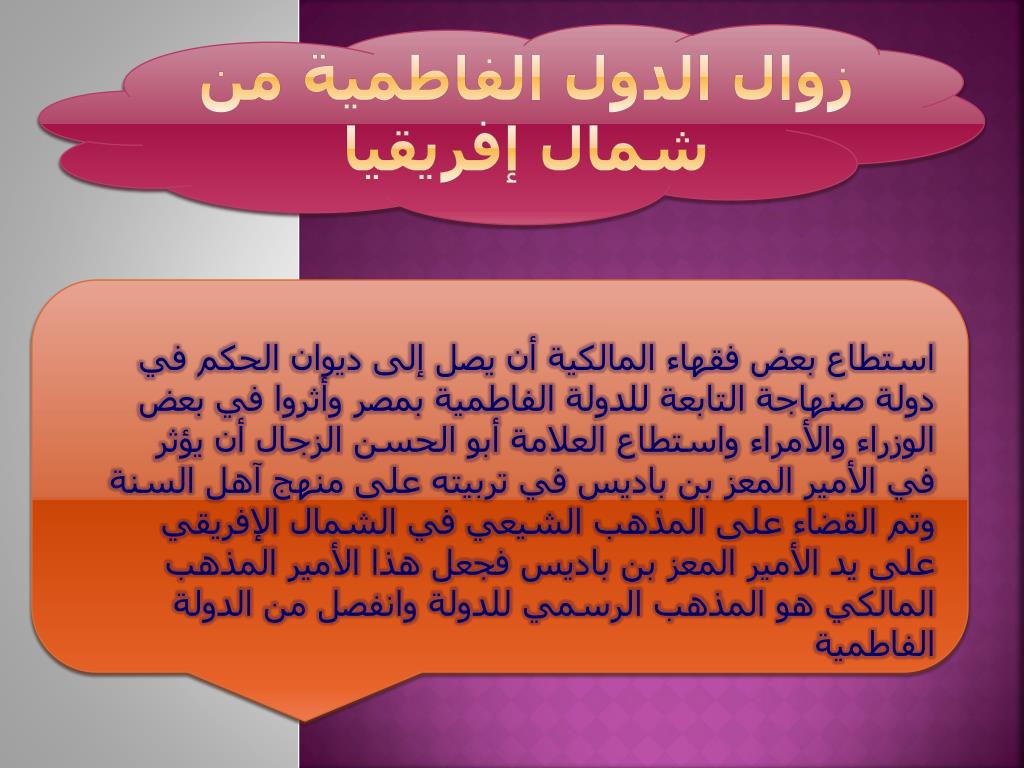 زوال الدول الفاطمية من شمال إفريقيا

استطاع بعض فقهاء المالكية أن يصل إلى ديوان الحكم في دولة صنهاجة التابعة للدولة الفاطمية بمصر وأثروا في بعض الوزراء والأمراء واستطاع العلامة أبو الحسن الزجال أن يؤثر في الأمير المعز بن باديس في تربيته على منهج آهل السنة وتم القضاء على المذهب الشيعي في الشمال الإفريقي على يد الأمير المعز بن باديس فجعل هذا الأمير المذهب المالكي هو المذهب الرسمي للدولة وانفصل من الدولة الفاطمية